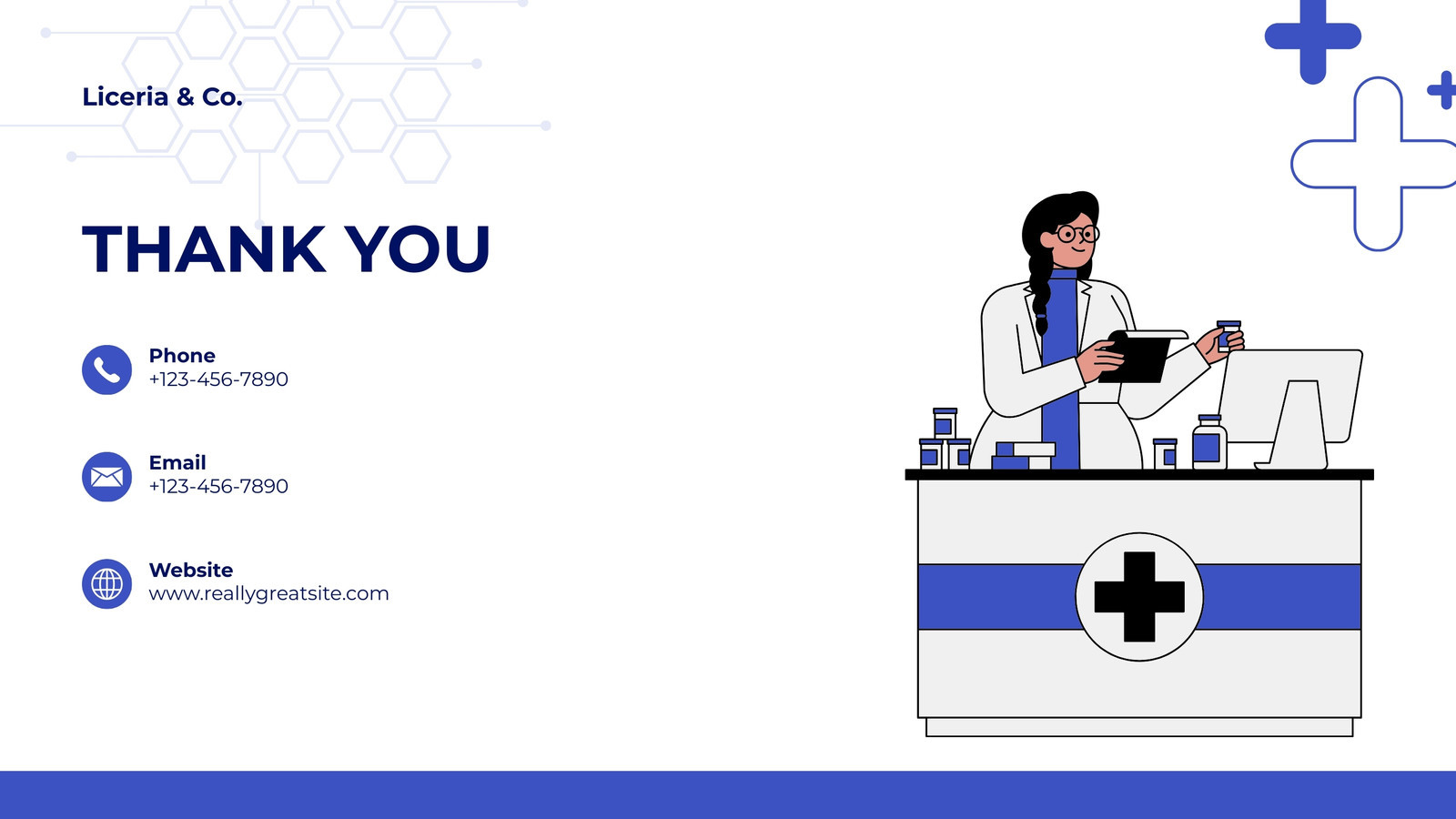 Liceria & Co.

THANK YOU

Phone
+123-456-7890

Email
+123-456-7890

Website
www.reallygreatsite.com